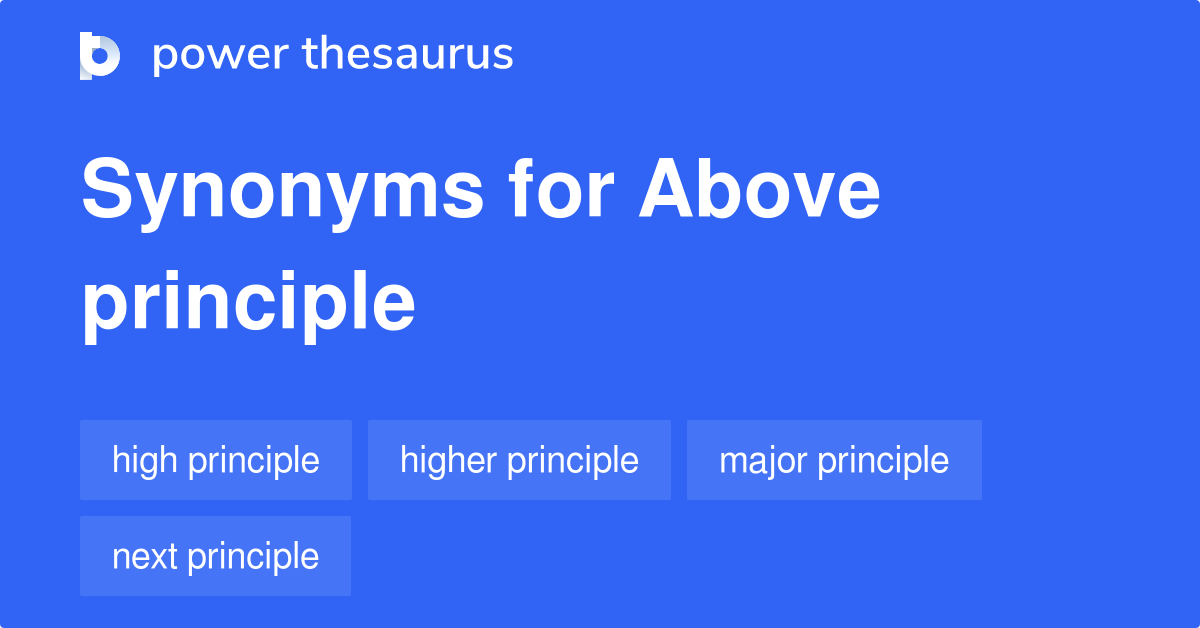 power thesaurus

Synonyms for Above principle

high principle

higher principle

major principle

next principle